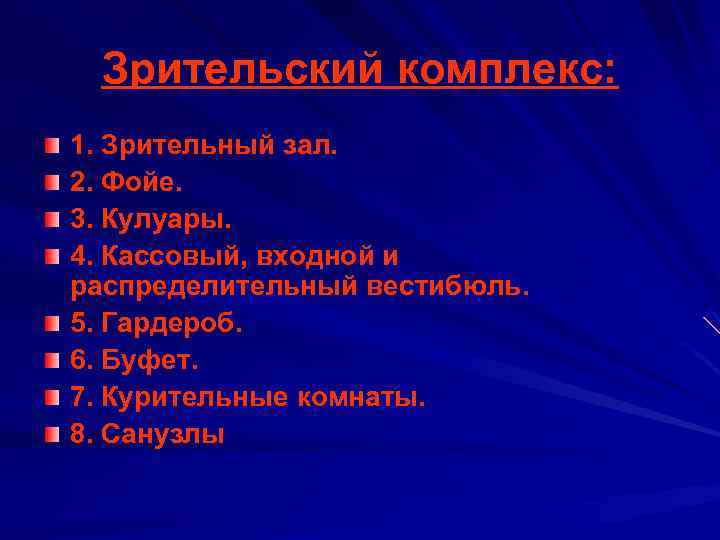 Зрительский комплекс:

1. Зрительный зал.
2. Фойе.
3. Кулуары.
4. Кассовый, входной и распределительный вестибюль.
5. Гардероб.
6. Буфет.
7. Курительные комнаты.
8. Санузлы